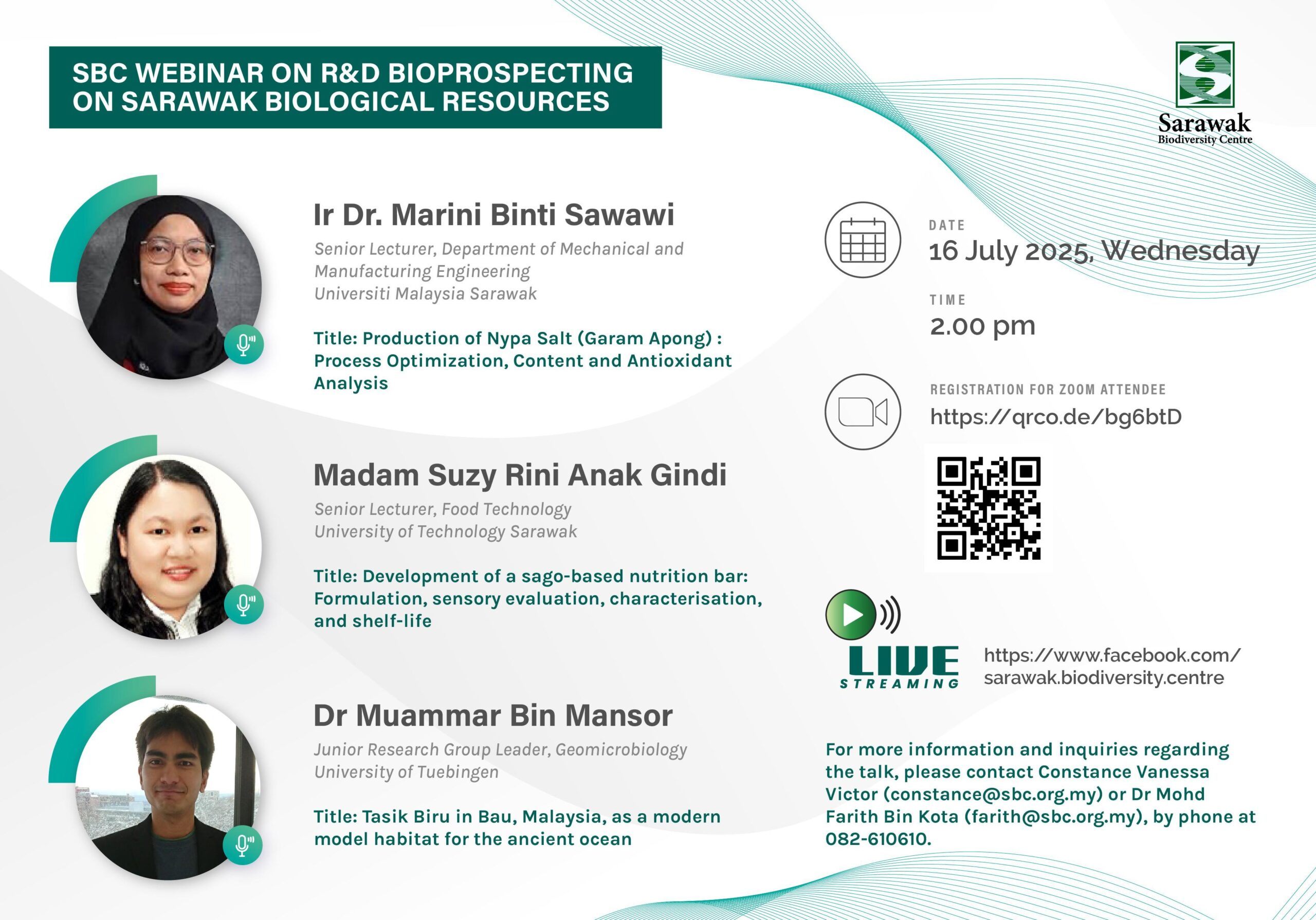 SBC WEBINAR ON R&D BIOPROSPECTING ON SARAWAK BIOLOGICAL RESOURCES

Sarawak
Biodiversity Centre

Ir Dr. Marini Binti Sawawi
Senior Lecturer, Department of Mechanical and Manufacturing Engineering
Universiti Malaysia Sarawak

Title: Production of Nypa Salt (Garam Apong) : Process Optimization, Content and Antioxidant Analysis

Madam Suzy Rini Anak Gindi
Senior Lecturer, Food Technology
University of Technology Sarawak

Title: Development of a sago-based nutrition bar: Formulation, sensory evaluation, characterisation, and shelf-life

Dr Muammar Bin Mansor
Junior Research Group Leader, Geomicrobiology
University of Tuebingen

Title: Tasik Biru in Bau, Malaysia, as a modern model habitat for the ancient ocean

DATE
16 July 2025, Wednesday

TIME
2.00 pm

REGISTRATION FOR ZOOM ATTENDEE
https://qrco.de/bg6btD

LIVE
STREAMING

https://www.facebook.com/sarawak.biodiversity.centre

For more information and inquiries regarding the talk, please contact Constance Vanessa Victor (constance@sbc.org.my) or Dr Mohd Farith Bin Kota (farith@sbc.org.my), by phone at 082-610610.